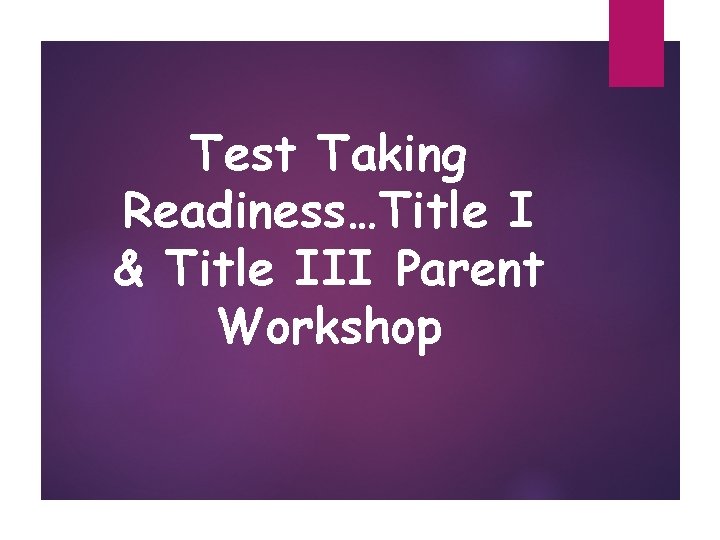 Test Taking Readiness…Title I & Title III Parent Workshop